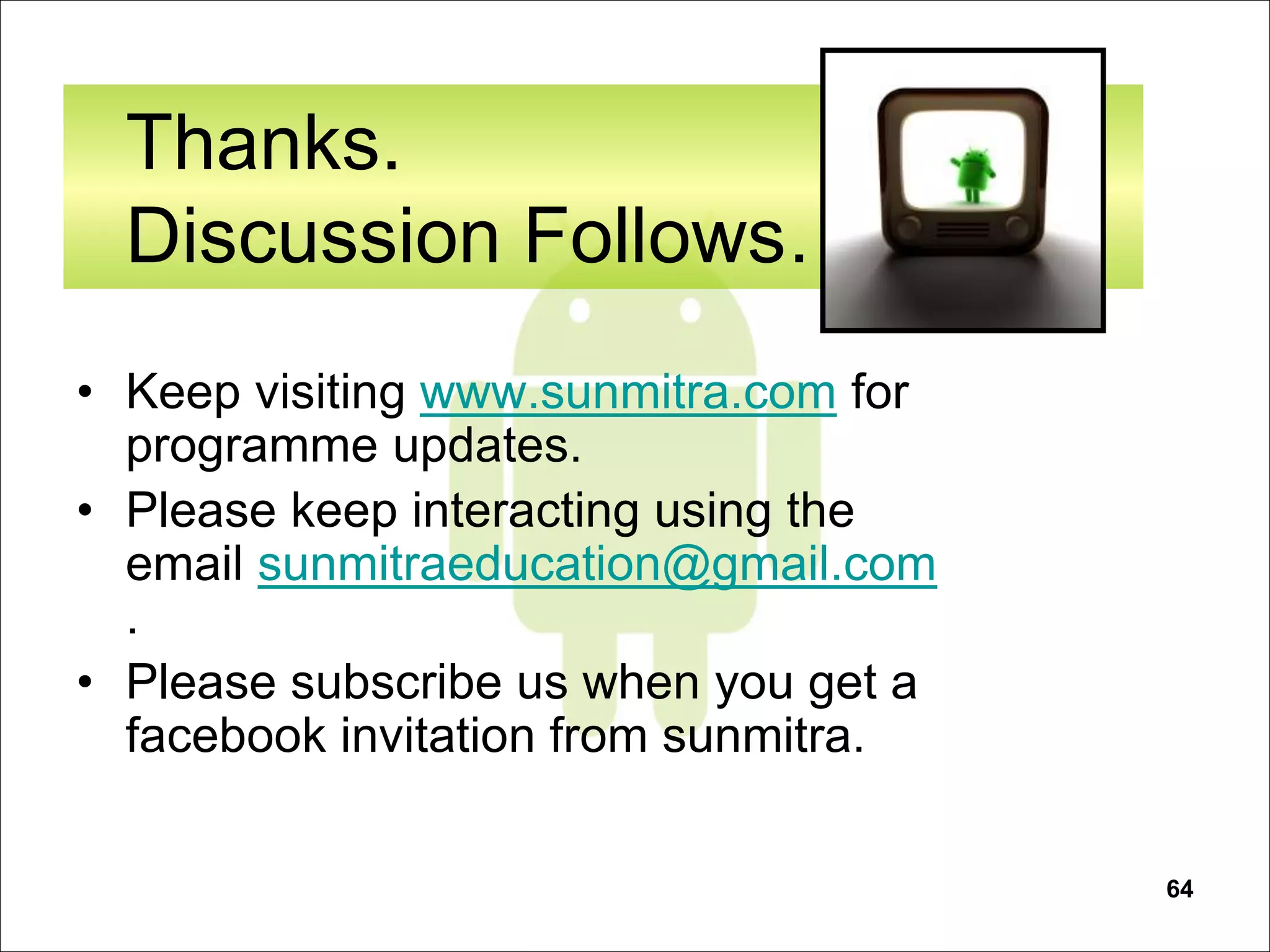 Thanks.
Discussion Follows.

• Keep visiting www.sunmitra.com for programme updates.
• Please keep interacting using the email sunmitraeducation@gmail.com .
• Please subscribe us when you get a facebook invitation from sunmitra.

64